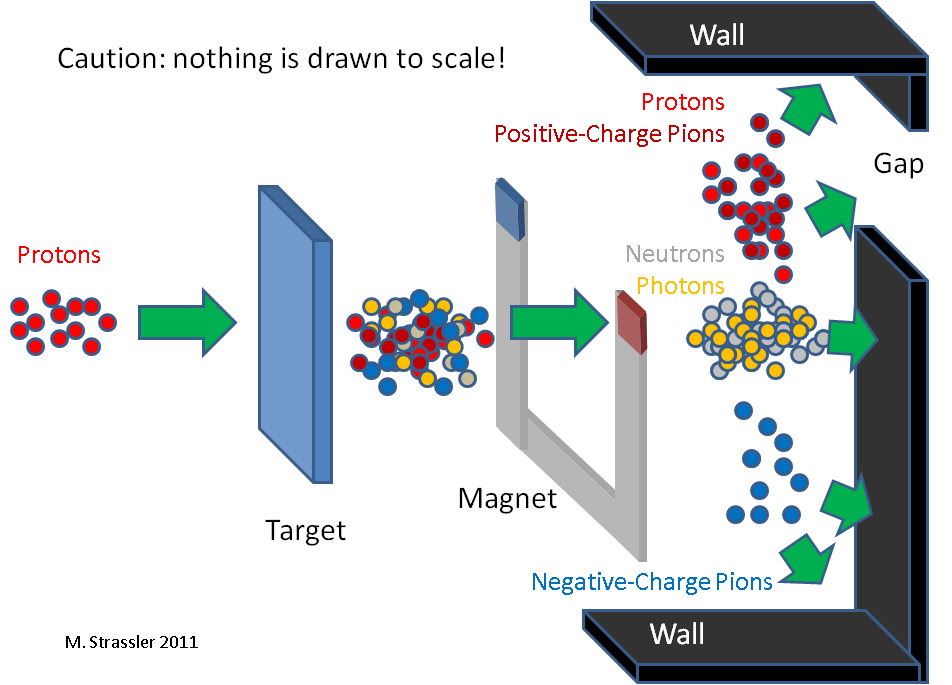 Caution: nothing is drawn to scale!

Wall

Protons
Positive-Charge Pions

Gap

Protons

Neutrons
Photons

Target

Magnet

Negative-Charge Pions

Wall

M. Strassler 2011